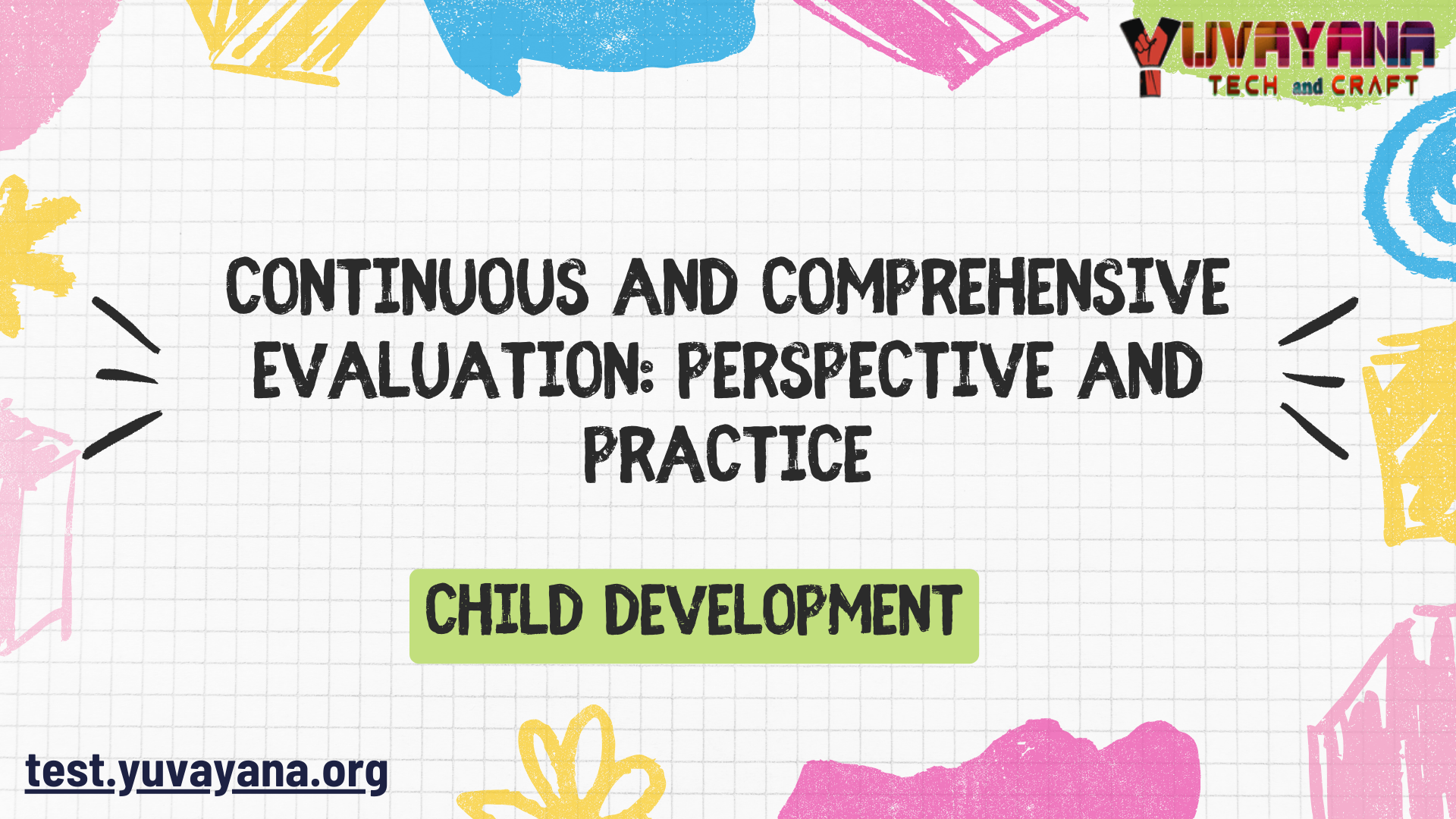 YUVAYANA
TECH and CRAFT

CONTINUOUS AND COMPREHENSIVE EVALUATION: PERSPECTIVE AND PRACTICE

CHILD DEVELOPMENT

test.yuvayana.org